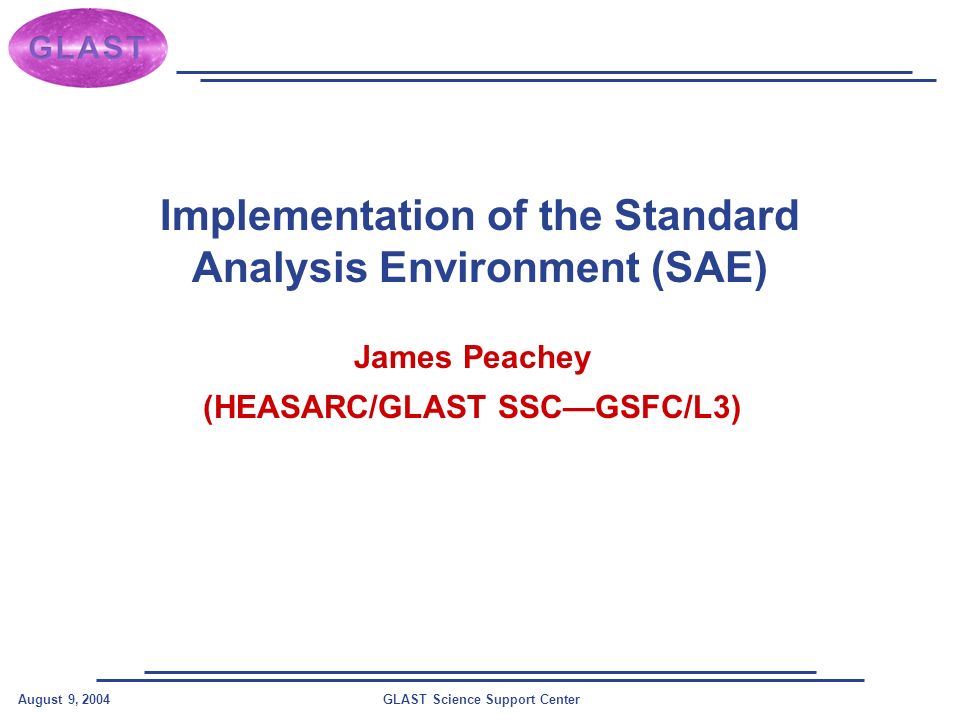 GLAST

Implementation of the Standard Analysis Environment (SAE)

James Peachey

(HEASARC/GLAST SSC—GSFC/L3)

August 9, 2004

GLAST Science Support Center